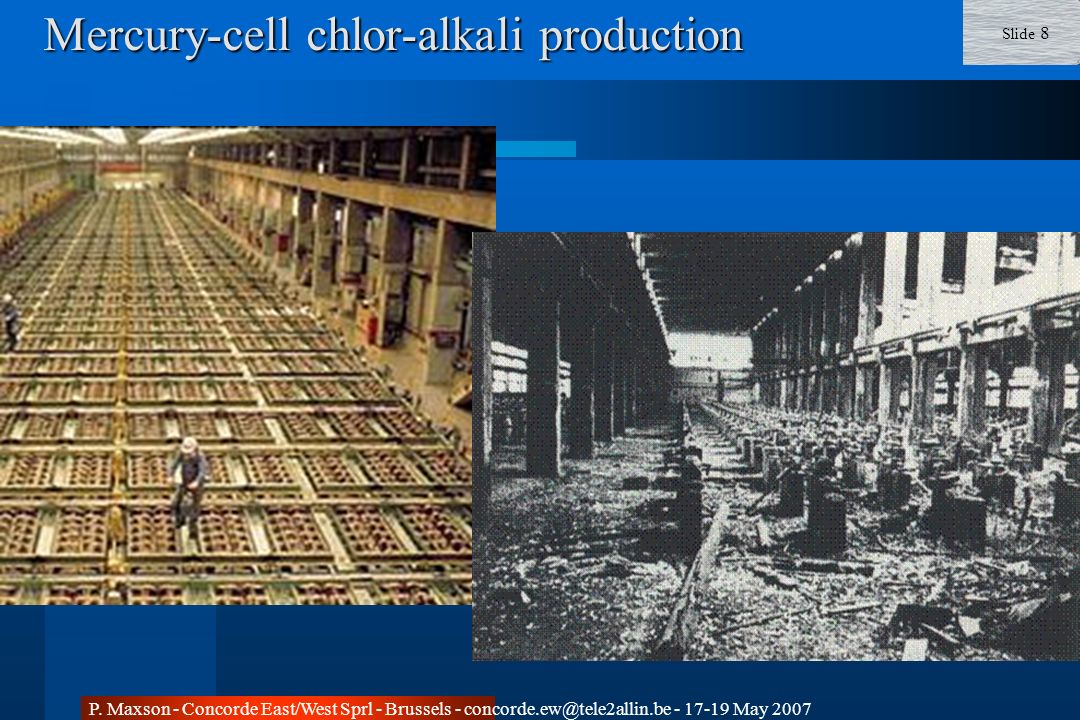 Mercury-cell chlor-alkali production

Slide 8

P. Maxson - Concorde East/West Sprl - Brussels - concorde.ew@tele2allin.be - 17-19 May 2007